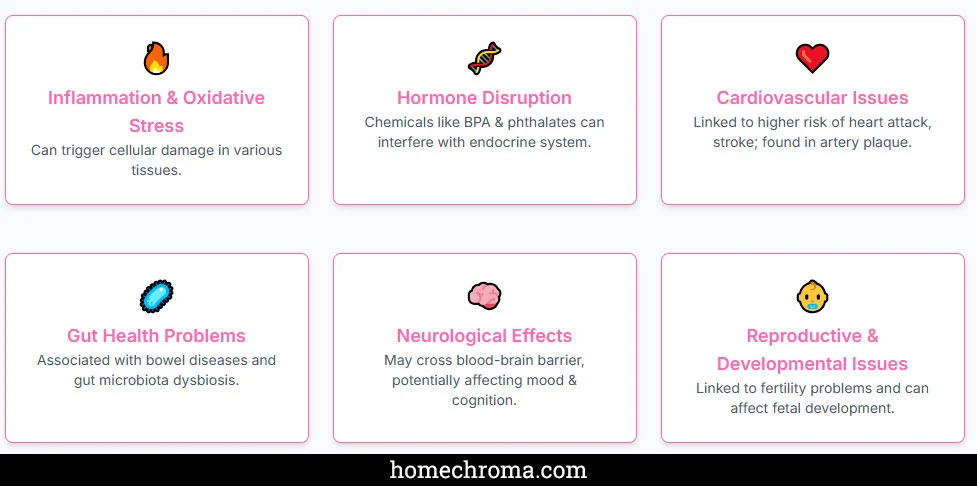 Inflammation & Oxidative Stress

Can trigger cellular damage in various tissues.

Hormone Disruption

Chemicals like BPA & phthalates can interfere with endocrine system.

Cardiovascular Issues

Linked to higher risk of heart attack, stroke; found in artery plaque.

Gut Health Problems

Associated with bowel diseases and gut microbiota dysbiosis.

Neurological Effects

May cross blood-brain barrier, potentially affecting mood & cognition.

Reproductive & Developmental Issues

Linked to fertility problems and can affect fetal development.

homechroma.com